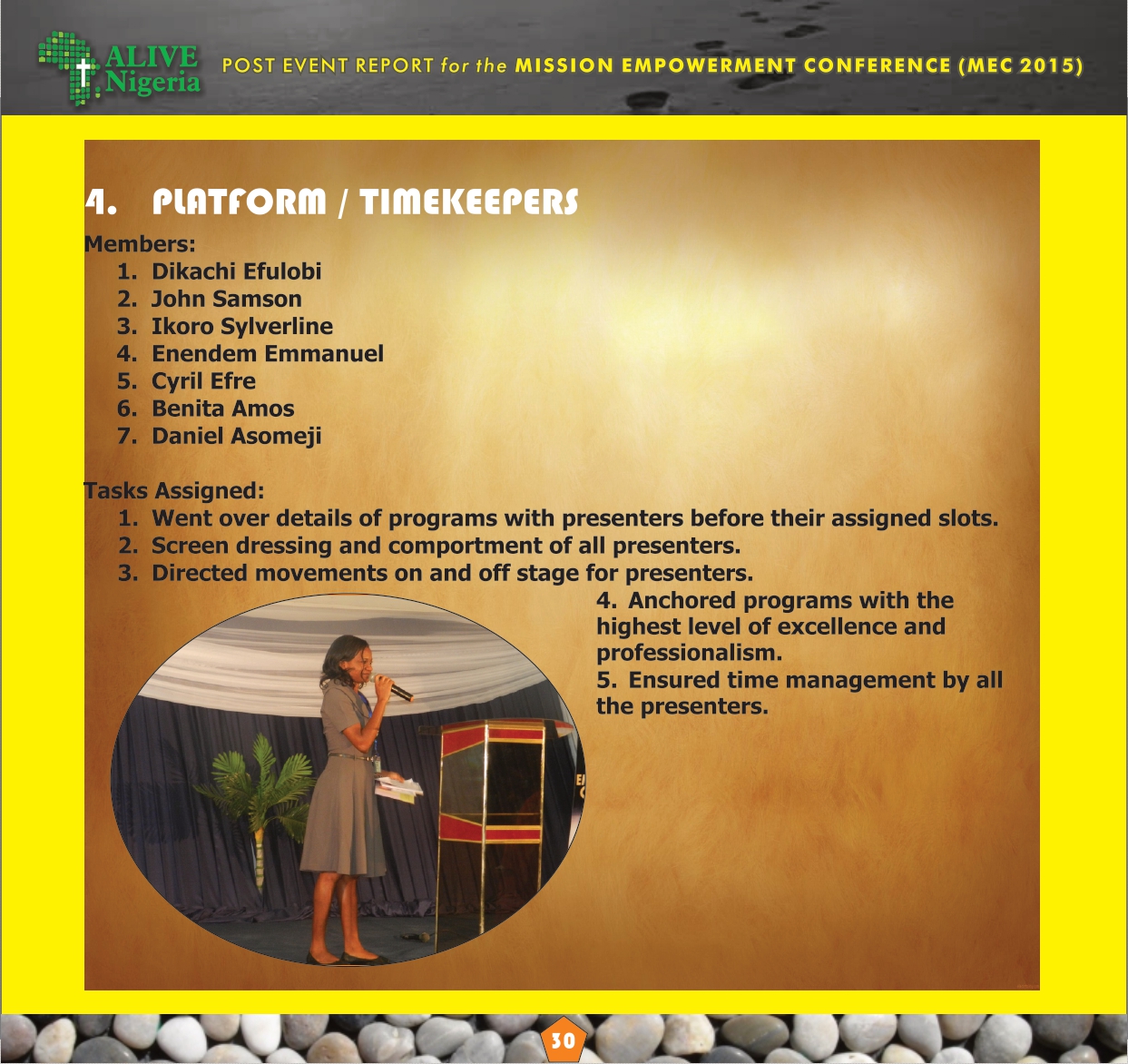 ALIVE Nigeria

POST EVENT REPORT for the MISSION EMPOWERMENT CONFERENCE (MEC 2015)

4. PLATFORM / TIMEKEEPERS

Members:
1. Dikachi Efulobi
2. John Samson
3. Ikoro Sylverline
4. Enendem Emmanuel
5. Cyril Efre
6. Benita Amos
7. Daniel Asomeji

Tasks Assigned:
1. Went over details of programs with presenters before their assigned slots.
2. Screen dressing and comportment of all presenters.
3. Directed movements on and off stage for presenters.
4. Anchored programs with the highest level of excellence and professionalism.
5. Ensured time management by all the presenters.

30